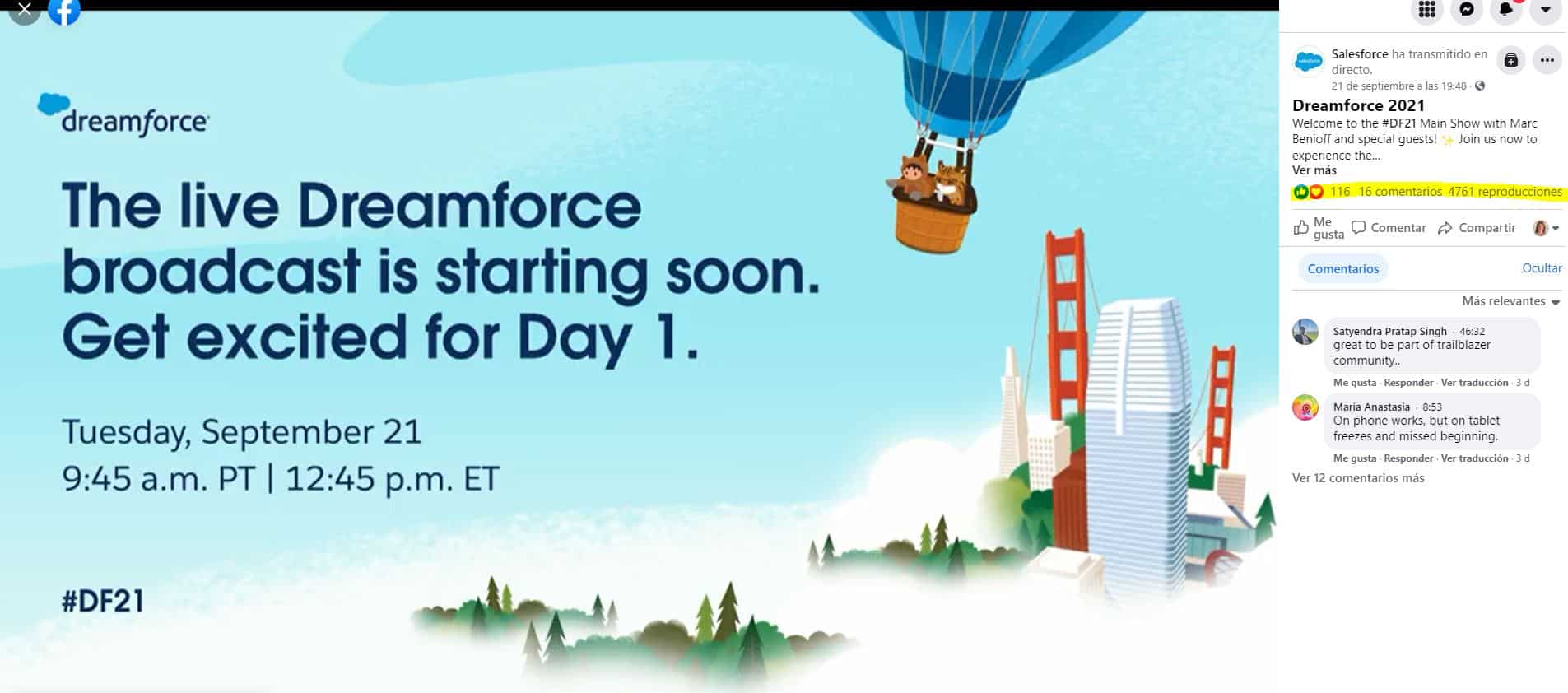 dreamforce

The live Dreamforce broadcast is starting soon. Get excited for Day 1.

Tuesday, September 21
9:45 a.m. PT | 12:45 p.m. ET

#DF21

Salesforce ha transmitido en directo.
21 de septiembre a las 19:48 ·

Dreamforce 2021
Welcome to the #DF21 Main Show with Marc Benioff and special guests! ✨ Join us now to experience the…
Ver más

116 16 comentarios 4761 reproducciones

Me gusta Comentar Compartir

Comentarios Ocultar

Más relevantes

Satyendra Pratap Singh · 46:32
great to be part of trailblazer community..
Me gusta · Responder · Ver traducción · 3 d

Maria Anastasia · 8:53
On phone works, but on tablet freezes and missed beginning.
Me gusta · Responder · Ver traducción · 3 d

Ver 12 comentarios más